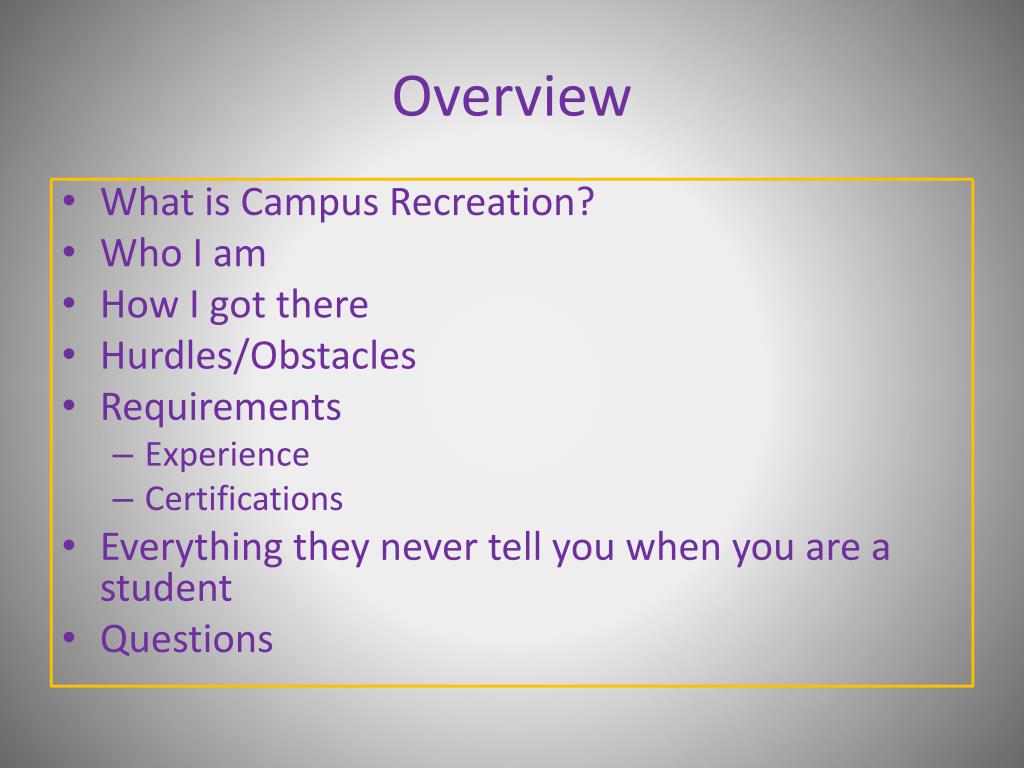 Overview

• What is Campus Recreation?
• Who I am
• How I got there
• Hurdles/Obstacles
• Requirements
  – Experience
  – Certifications
• Everything they never tell you when you are a student
• Questions